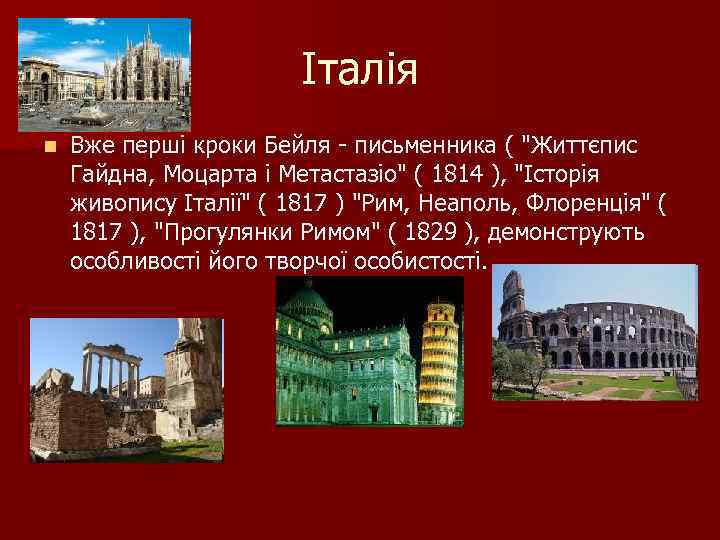 Італія

Вже перші кроки Бейля - письменника ( "Життєпис Гайдна, Моцарта і Метастазіо" ( 1814 ), "Історія живопису Італії" ( 1817 ) "Рим, Неаполь, Флоренція" ( 1817 ), "Прогулянки Римом" ( 1829 ), демонструють особливості його творчої особистості.